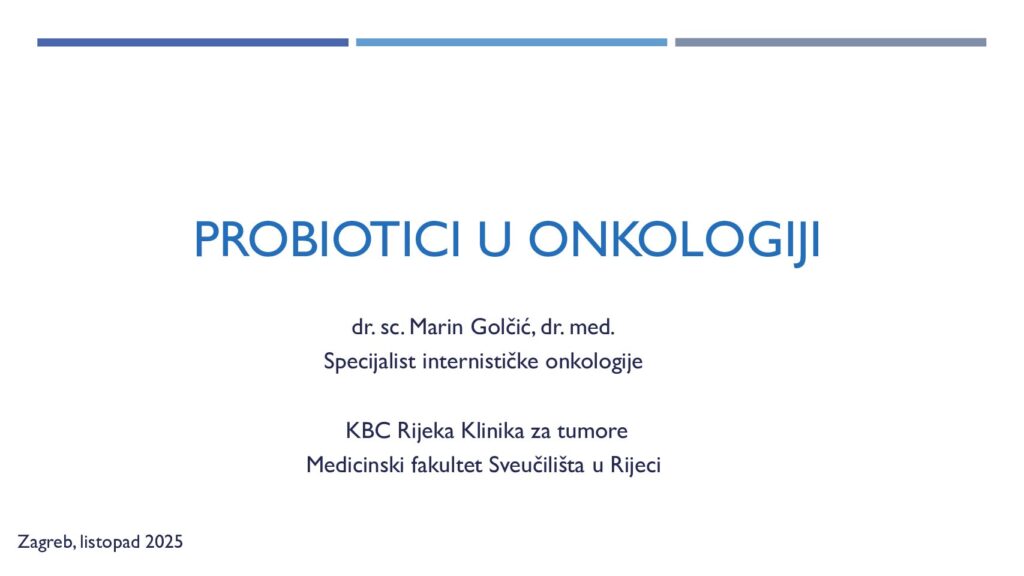 PROBIOTICI U ONKOLOGIJI

dr. sc. Marin Golčić, dr. med.
Specijalist internističke onkologije

KBC Rijeka Klinika za tumore
Medicinski fakultet Sveučilišta u Rijeci

Zagreb, listopad 2025